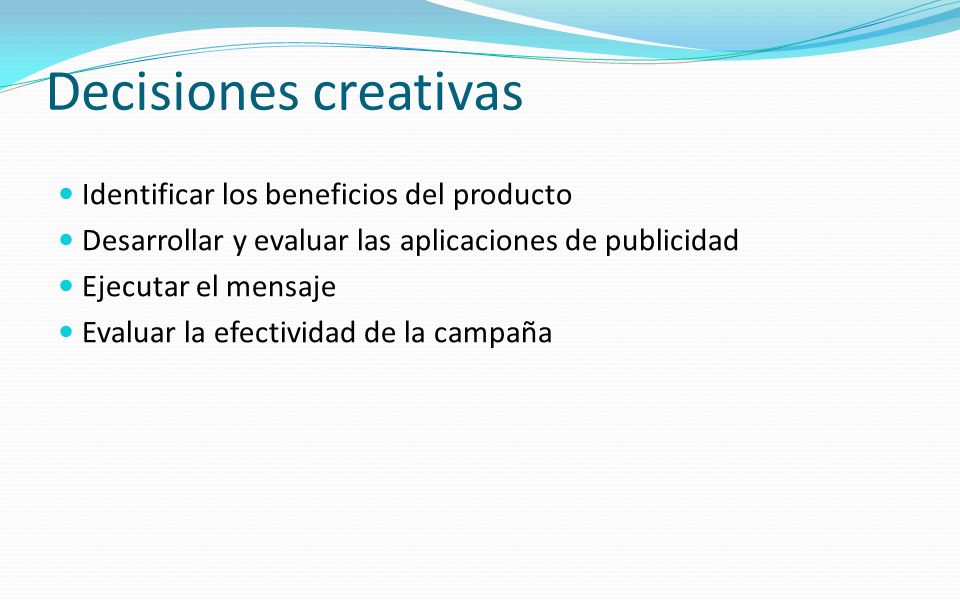 Decisiones creativas

- Identificar los beneficios del producto
- Desarrollar y evaluar las aplicaciones de publicidad
- Ejecutar el mensaje
- Evaluar la efectividad de la campaña